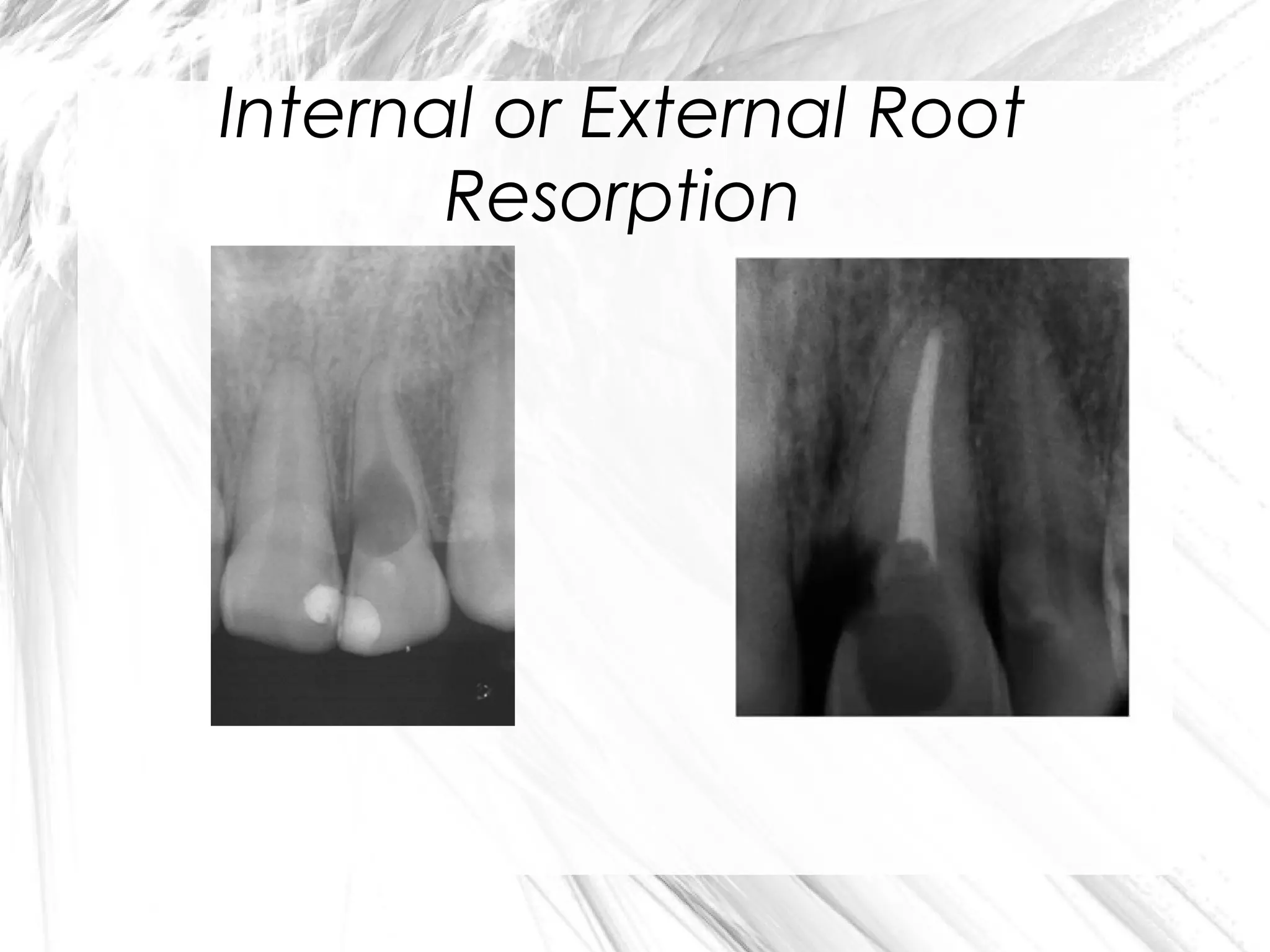 Internal or External Root Resorption